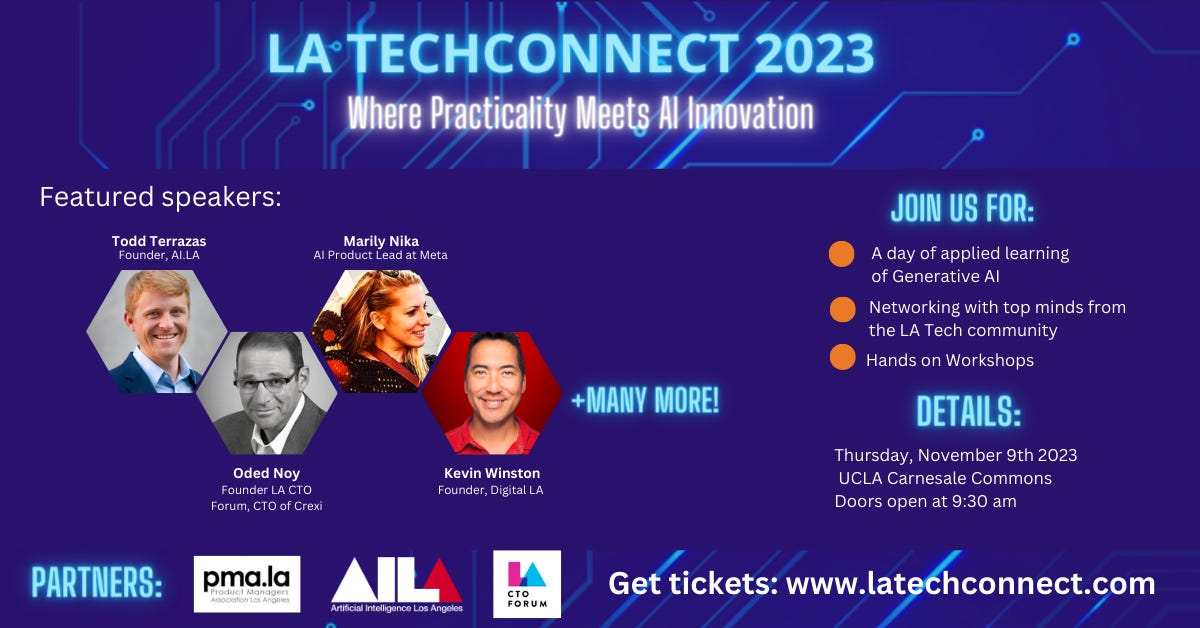 LA TECHCONNECT 2023

Where Practicality Meets AI Innovation

Featured speakers:

Todd Terrazas
Founder, AI.LA

Marily Nika
AI Product Lead at Meta

Oded Noy
Founder LA CTO Forum, CTO of Crexi

Kevin Winston
Founder, Digital LA

+MANY MORE!

JOIN US FOR:

A day of applied learning of Generative AI

Networking with top minds from the LA Tech community

Hands on Workshops

DETAILS:

Thursday, November 9th 2023
UCLA Carnesale Commons
Doors open at 9:30 am

PARTNERS:

pma.la
Product Managers Association Los Angeles

AILA
Artificial Intelligence Los Angeles

LA
CTO FORUM

Get tickets: www.latechconnect.com